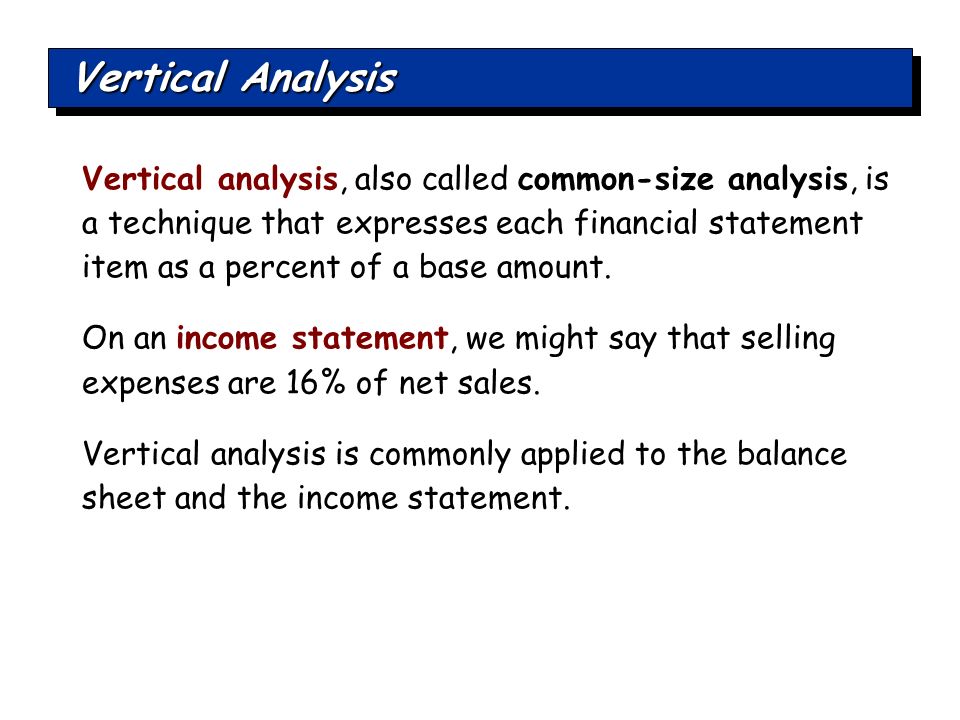 Vertical Analysis

Vertical analysis, also called common-size analysis, is a technique that expresses each financial statement item as a percent of a base amount.

On an income statement, we might say that selling expenses are 16% of net sales.

Vertical analysis is commonly applied to the balance sheet and the income statement.